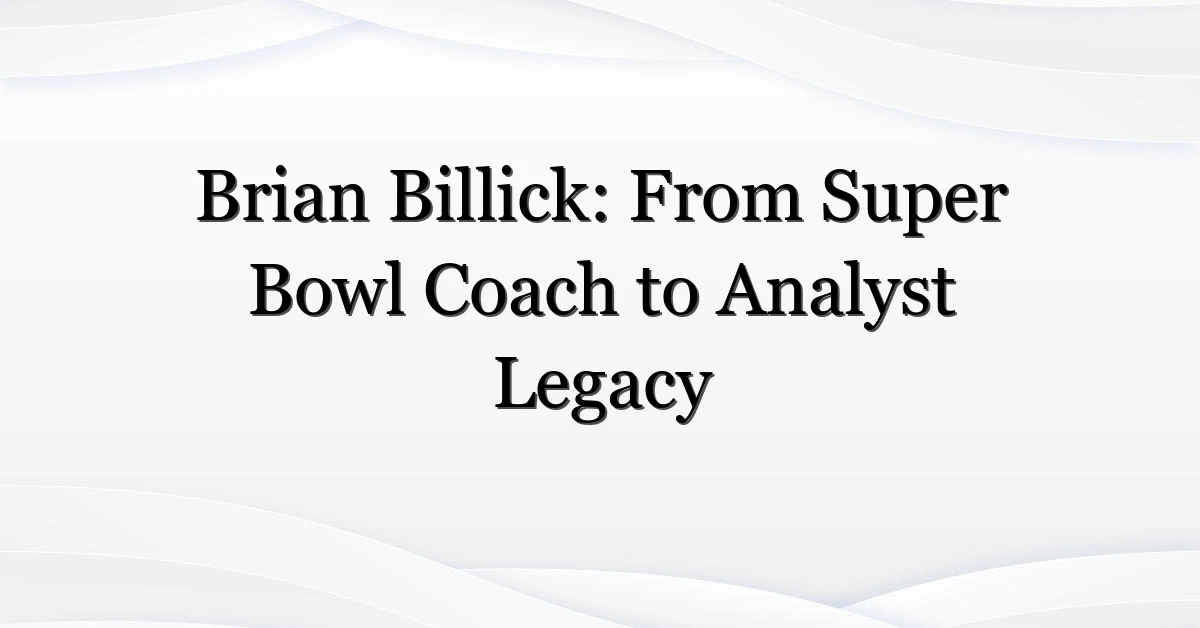 Brian Billick: From Super Bowl Coach to Analyst Legacy